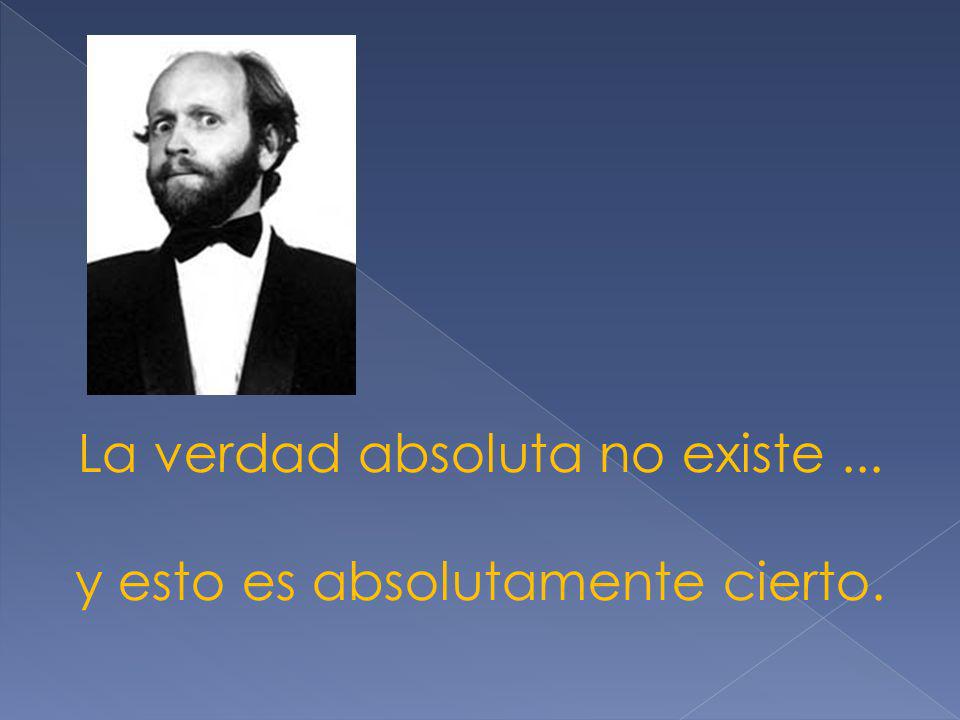 La verdad absoluta no existe ...

y esto es absolutamente cierto.